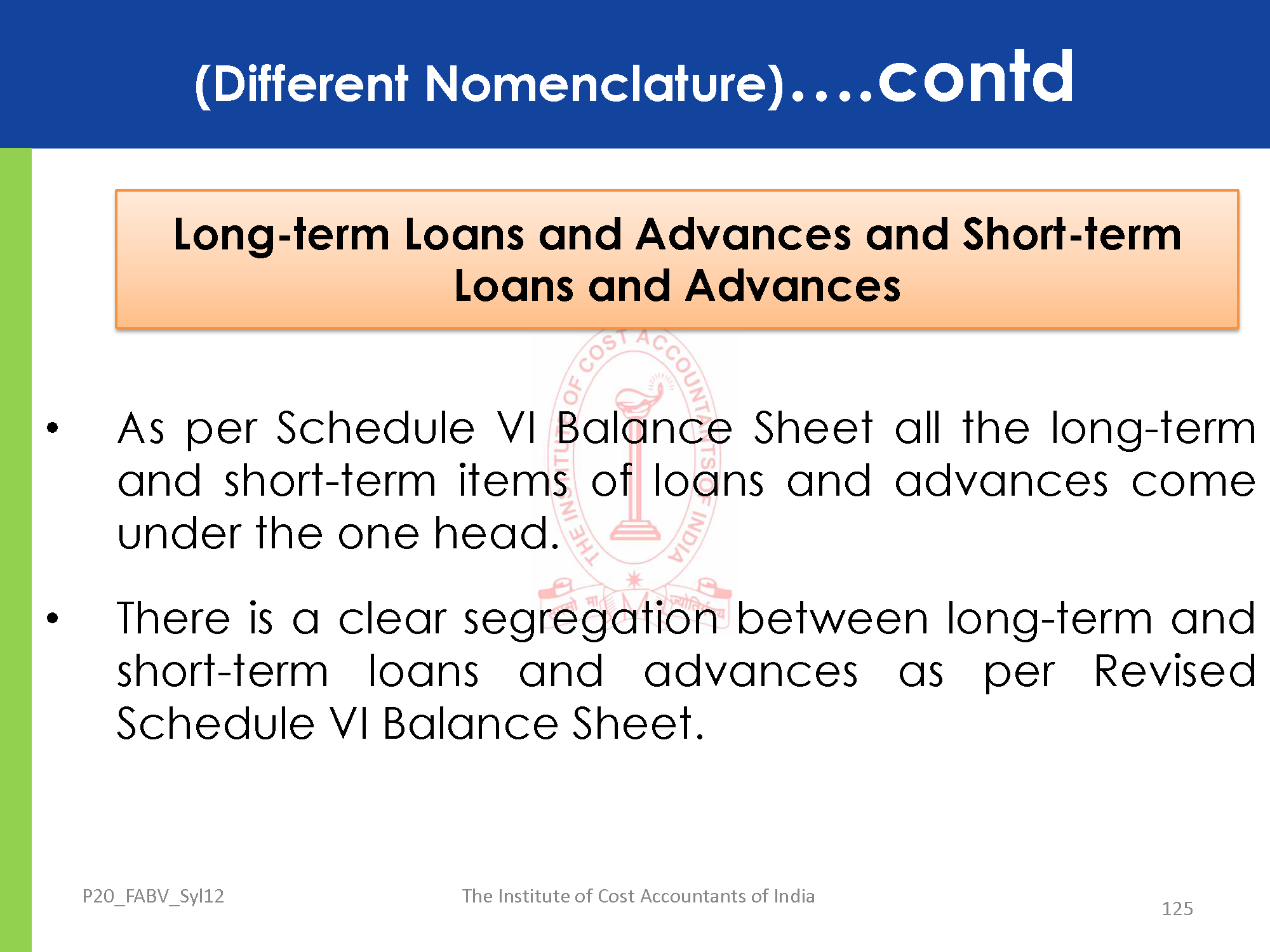 (Different Nomenclature)….contd

Long-term Loans and Advances and Short-term Loans and Advances

THE INSTITUTE OF COST ACCOUNTANTS OF INDIA

• As per Schedule VI Balance Sheet all the long-term and short-term items of loans and advances come under the one head.

• There is a clear segregation between long-term and short-term loans and advances as per Revised Schedule VI Balance Sheet.

P20_FABV_Syl12

The Institute of Cost Accountants of India

125